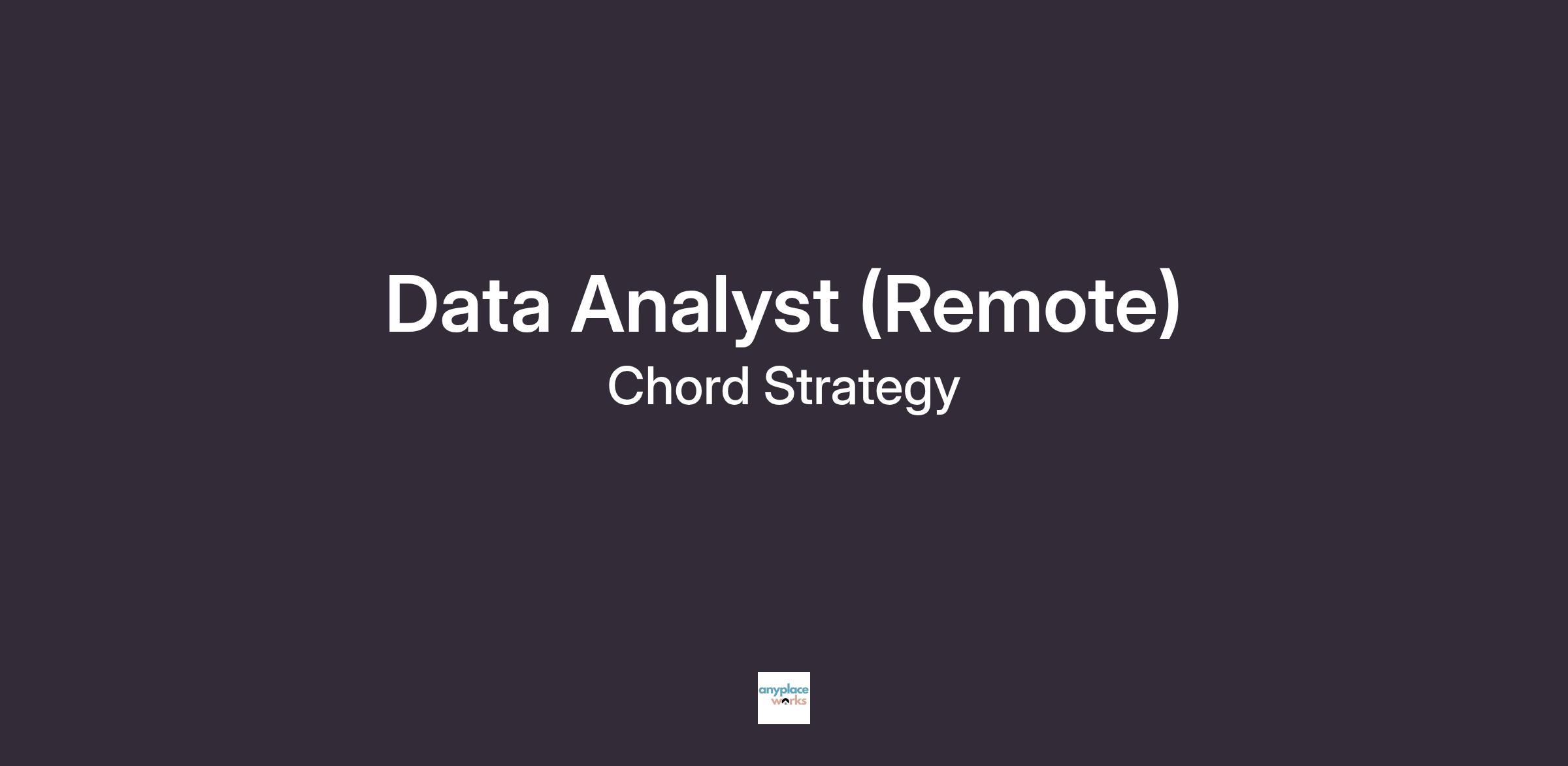 Data Analyst (Remote)
Chord Strategy

anyplace
works